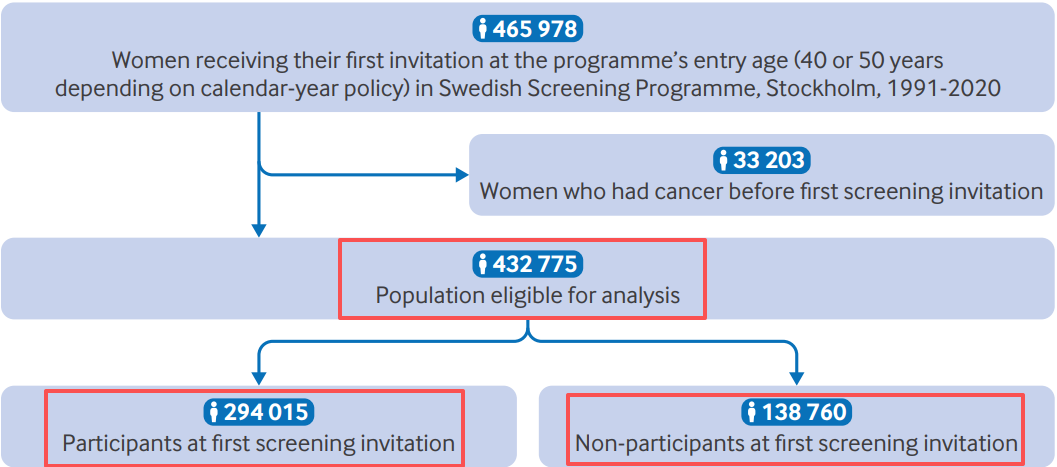 465 978
Women receiving their first invitation at the programme's entry age (40 or 50 years depending on calendar-year policy) in Swedish Screening Programme, Stockholm, 1991-2020

33 203
Women who had cancer before first screening invitation

432 775
Population eligible for analysis

294 015
Participants at first screening invitation

138 760
Non-participants at first screening invitation